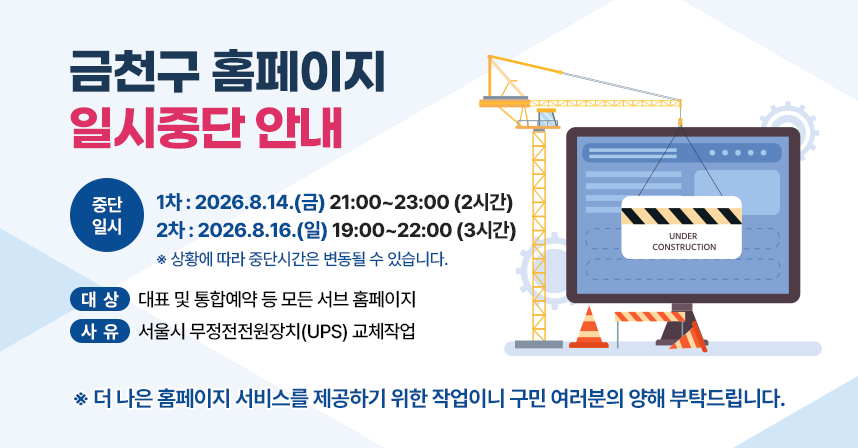 금천구 홈페이지
일시중단 안내

중단 일시
1차 : 2026.8.14.(금) 21:00~23:00 (2시간)
2차 : 2026.8.16.(일) 19:00~22:00 (3시간)
※ 상황에 따라 중단시간은 변동될 수 있습니다.

대 상 대표 및 통합예약 등 모든 서브 홈페이지
사 유 서울시 무정전전원장치(UPS) 교체작업

UNDER CONSTRUCTION

※ 더 나은 홈페이지 서비스를 제공하기 위한 작업이니 구민 여러분의 양해 부탁드립니다.